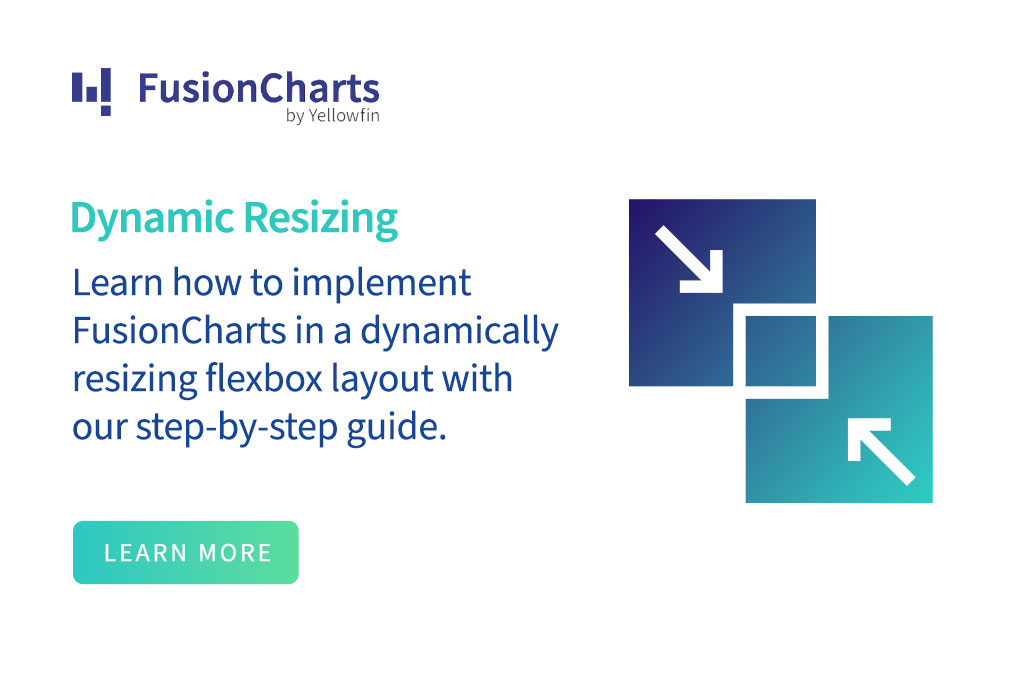 FusionCharts
by Yellowfin

Dynamic Resizing

Learn how to implement FusionCharts in a dynamically resizing flexbox layout with our step-by-step guide.

LEARN MORE